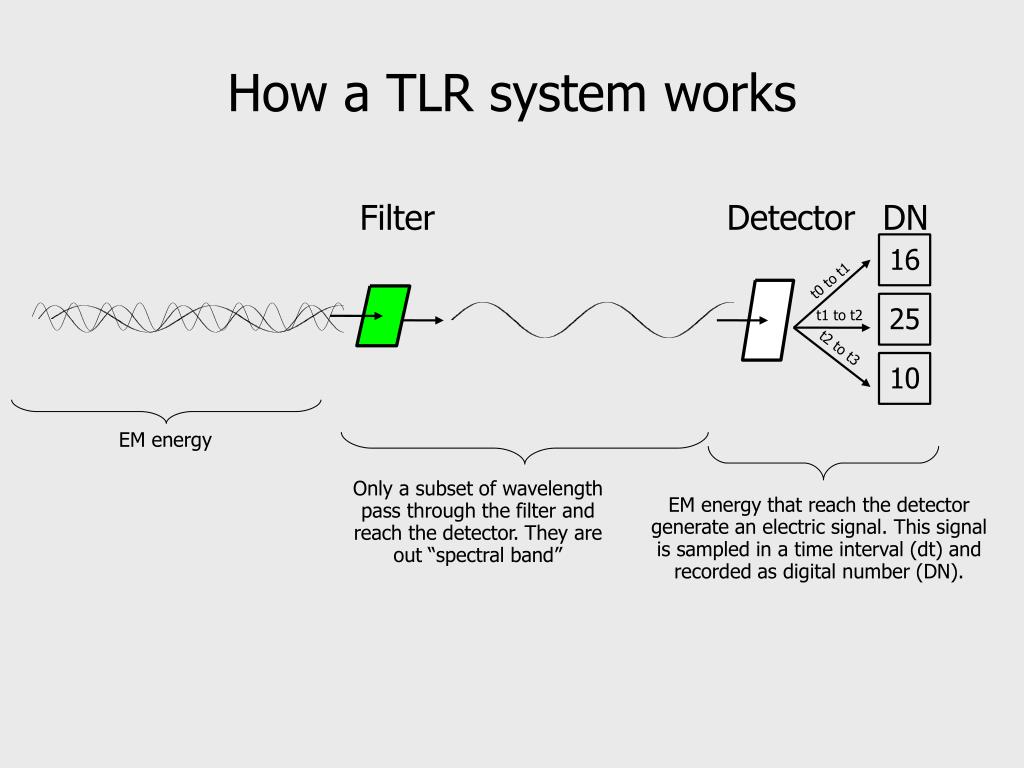 How a TLR system works

Filter

Detector DN

t0 to t1

16

t1 to t2

25

t2 to t3

10

EM energy

Only a subset of wavelength pass through the filter and reach the detector. They are out “spectral band”

EM energy that reach the detector generate an electric signal. This signal is sampled in a time interval (dt) and recorded as digital number (DN).